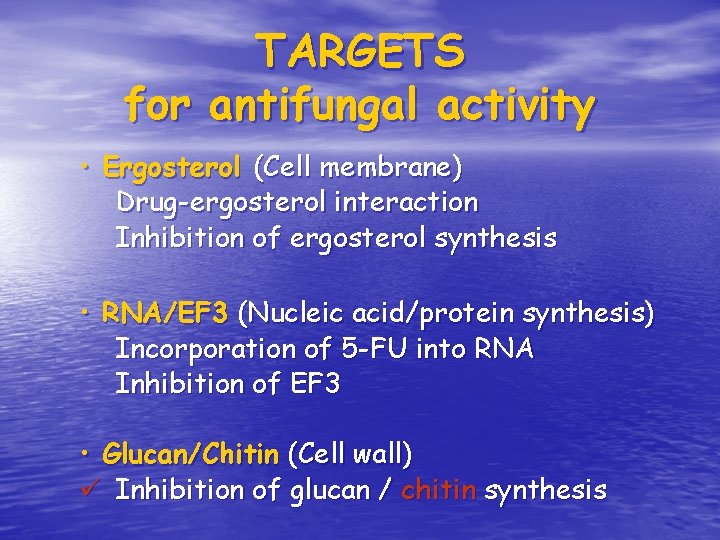 TARGETS
for antifungal activity

• Ergosterol (Cell membrane)
Drug-ergosterol interaction
Inhibition of ergosterol synthesis

• RNA/EF3 (Nucleic acid/protein synthesis)
Incorporation of 5-FU into RNA
Inhibition of EF3

• Glucan/Chitin (Cell wall)
✓ Inhibition of glucan / chitin synthesis